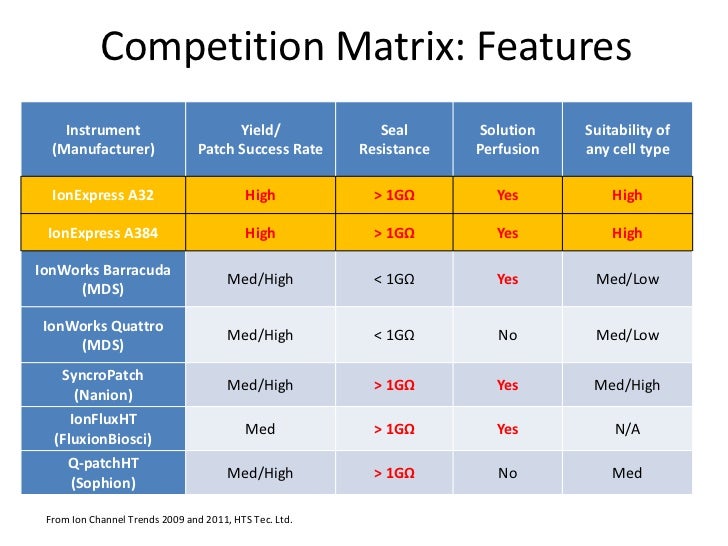 Competition Matrix: Features

| Instrument (Manufacturer) | Yield/ Patch Success Rate | Seal Resistance | Solution Perfusion | Suitability of any cell type |
|---|---|---|---|---|
| IonExpress A32 | High | > 1GΩ | Yes | High |
| IonExpress A384 | High | > 1GΩ | Yes | High |
| IonWorks Barracuda (MDS) | Med/High | < 1GΩ | Yes | Med/Low |
| IonWorks Quattro (MDS) | Med/High | < 1GΩ | No | Med/Low |
| SyncroPatch (Nanion) | Med/High | > 1GΩ | Yes | Med/High |
| IonFluxHT (FluxionBiosci) | Med | > 1GΩ | Yes | N/A |
| Q-patchHT (Sophion) | Med/High | > 1GΩ | No | Med |

From Ion Channel Trends 2009 and 2011, HTS Tec. Ltd.